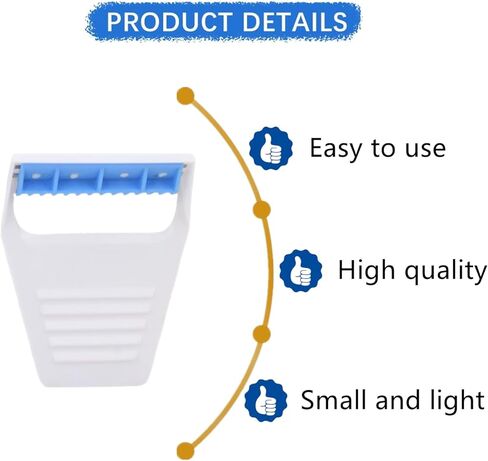 PRODUCT DETAILS

Easy to use

High quality

Small and light